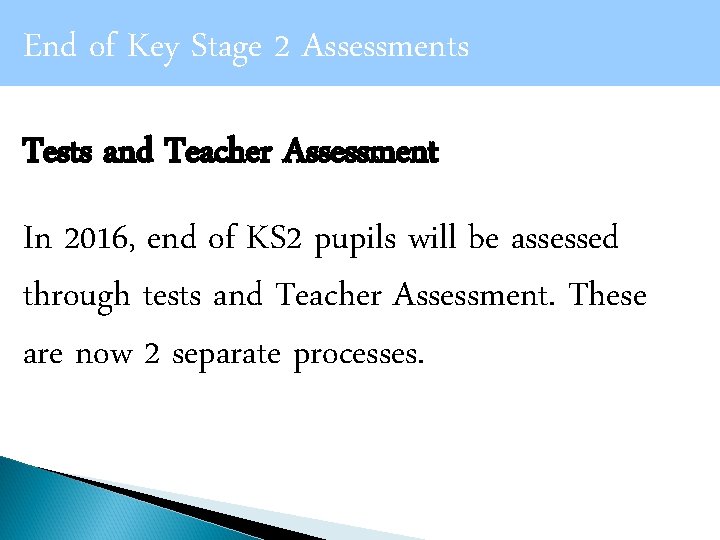 End of Key Stage 2 Assessments

Tests and Teacher Assessment

In 2016, end of KS2 pupils will be assessed through tests and Teacher Assessment. These are now 2 separate processes.